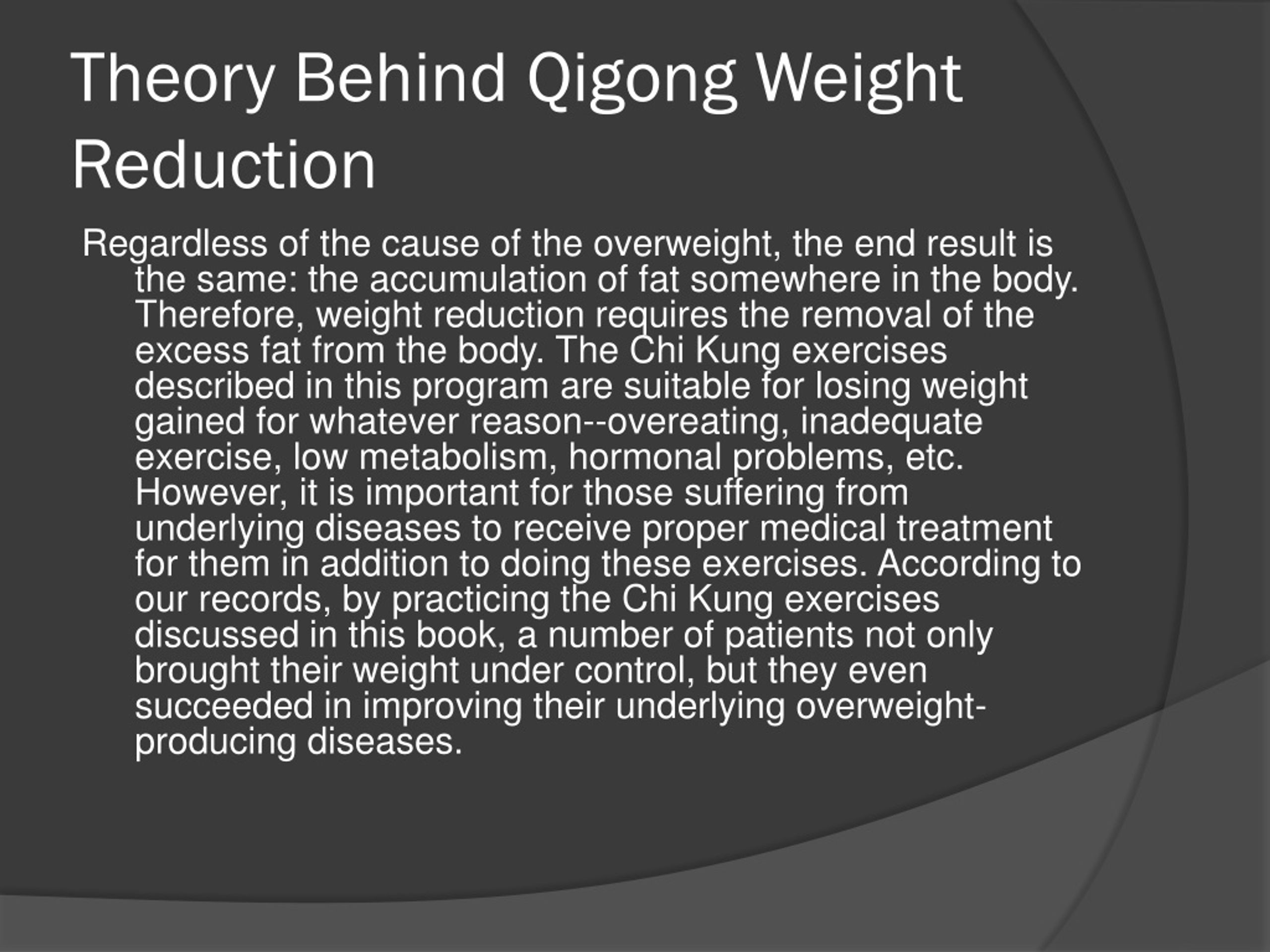 Theory Behind Qigong Weight Reduction

Regardless of the cause of the overweight, the end result is the same: the accumulation of fat somewhere in the body. Therefore, weight reduction requires the removal of the excess fat from the body. The Chi Kung exercises described in this program are suitable for losing weight gained for whatever reason--overeating, inadequate exercise, low metabolism, hormonal problems, etc. However, it is important for those suffering from underlying diseases to receive proper medical treatment for them in addition to doing these exercises. According to our records, by practicing the Chi Kung exercises discussed in this book, a number of patients not only brought their weight under control, but they even succeeded in improving their underlying overweight-producing diseases.